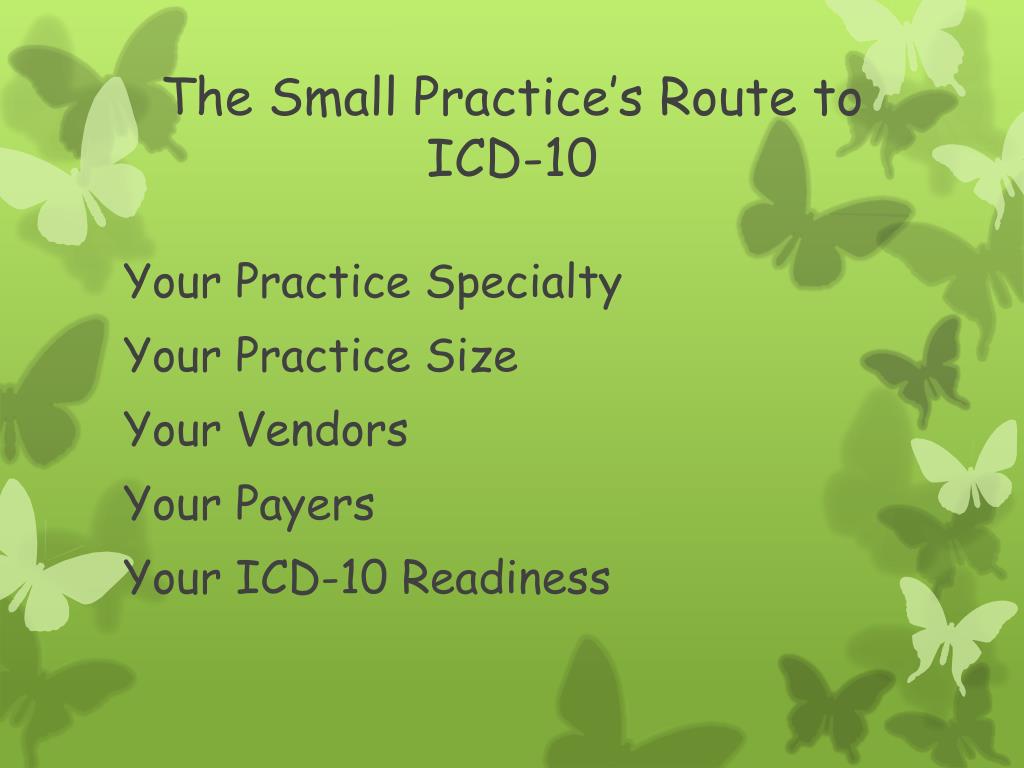 The Small Practice's Route to ICD-10

Your Practice Specialty

Your Practice Size

Your Vendors

Your Payers

Your ICD-10 Readiness